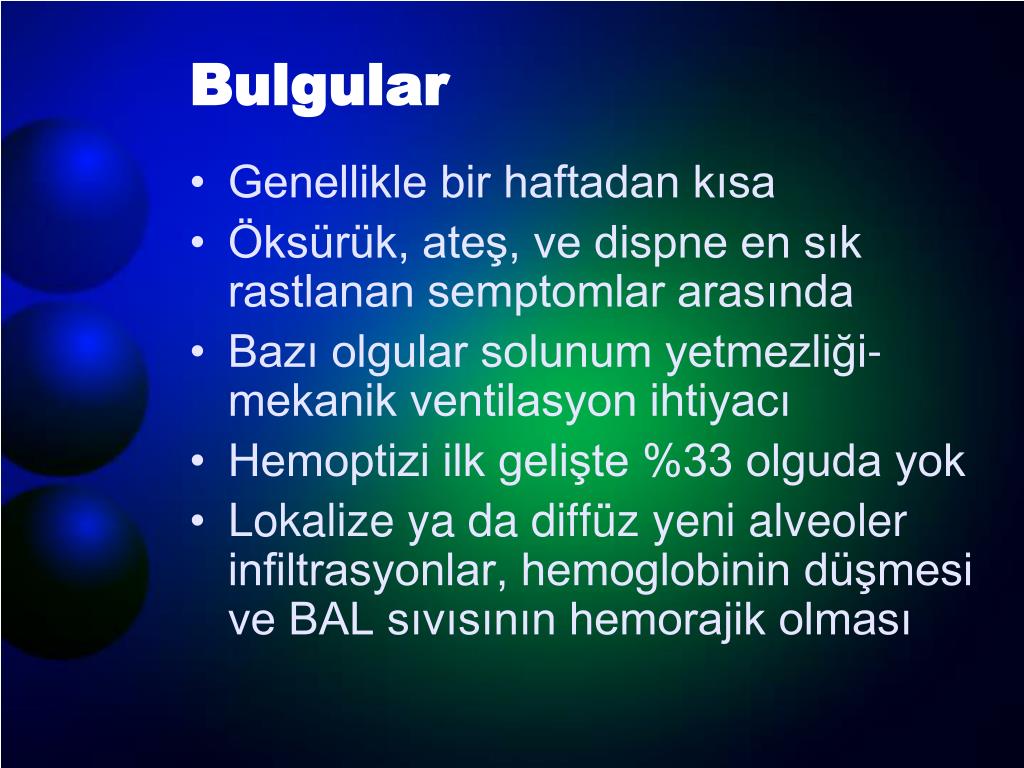 Bulgular

• Genellikle bir haftadan kısa
• Öksürük, ateş, ve dispne en sık rastlanan semptomlar arasında
• Bazı olgular solunum yetmezliği-mekanik ventilasyon ihtiyacı
• Hemoptizi ilk gelişte %33 olguda yok
• Lokalize ya da diffüz yeni alveoler infiltrasyonlar, hemoglobinin düşmesi ve BAL sıvısının hemorajik olması